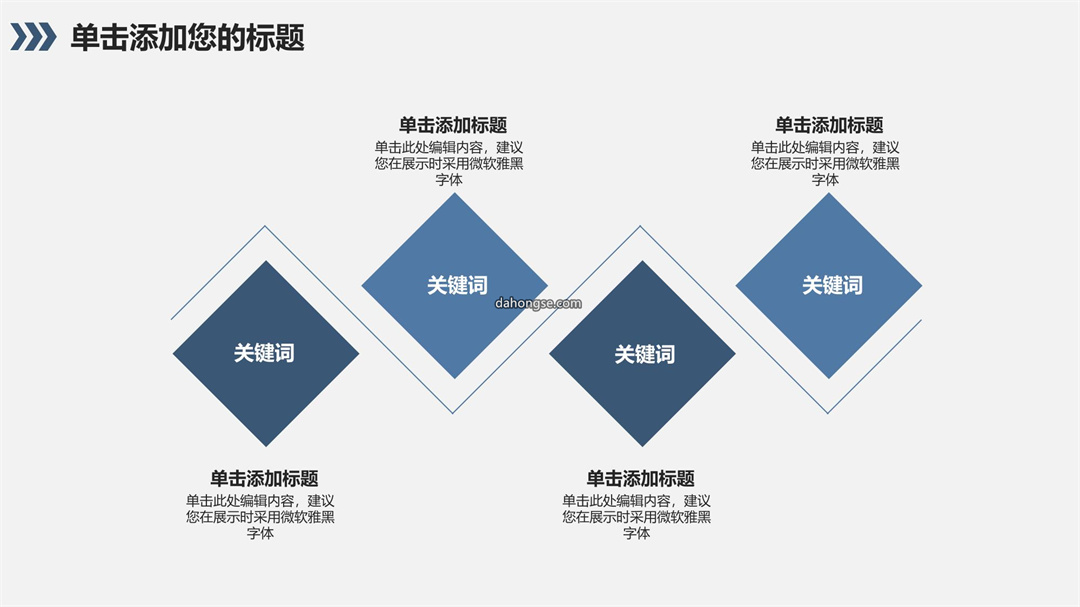 单击添加您的标题

单击添加标题
单击此处编辑内容，建议您在展示时采用微软雅黑字体

单击添加标题
单击此处编辑内容，建议您在展示时采用微软雅黑字体

关键词

关键词

dahongse.com

关键词

关键词

单击添加标题
单击此处编辑内容，建议您在展示时采用微软雅黑字体

单击添加标题
单击此处编辑内容，建议您在展示时采用微软雅黑字体